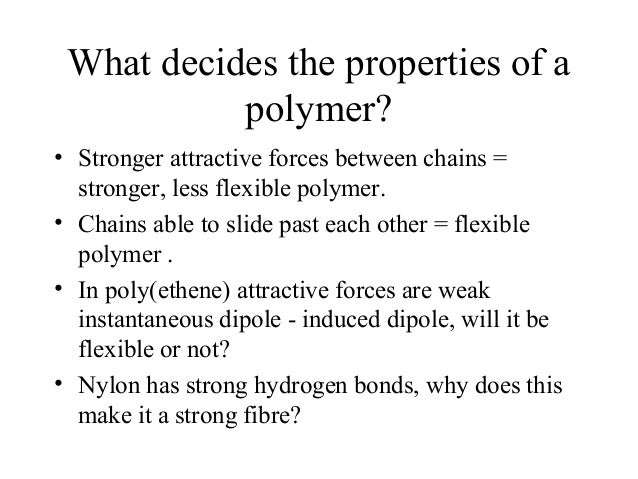 What decides the properties of a polymer?

• Stronger attractive forces between chains = stronger, less flexible polymer.

• Chains able to slide past each other = flexible polymer .

• In poly(ethene) attractive forces are weak instantaneous dipole - induced dipole, will it be flexible or not?

• Nylon has strong hydrogen bonds, why does this make it a strong fibre?